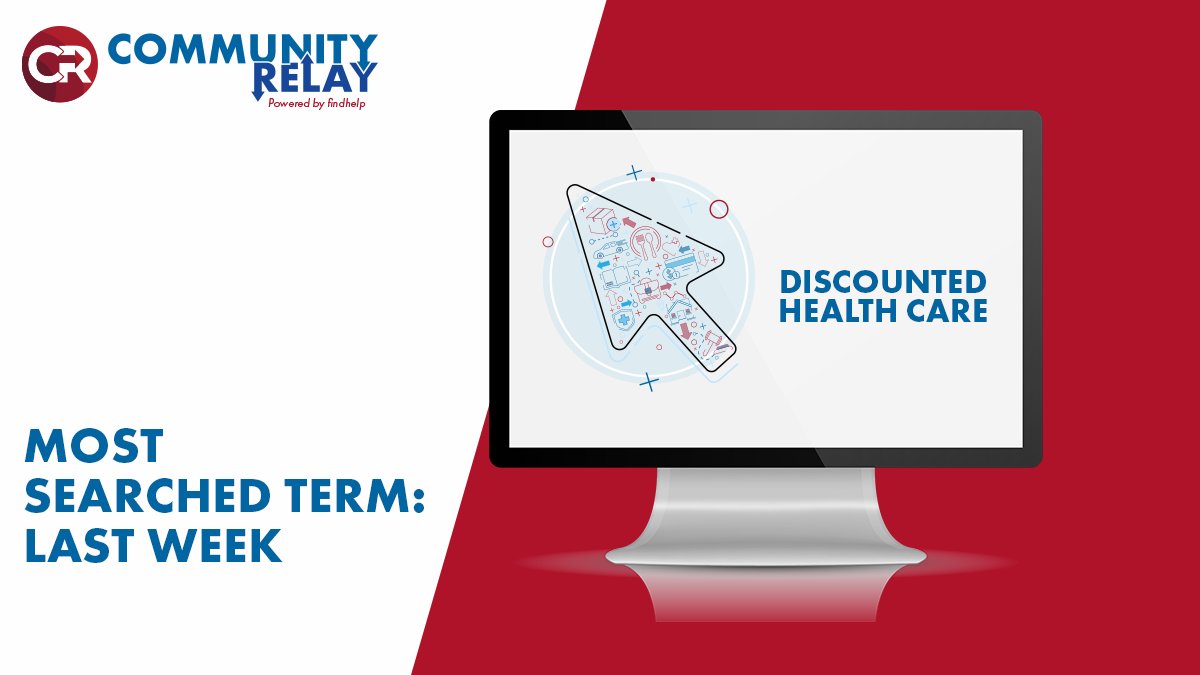 CR COMMUNITY RELAY
Powered by findhelp

DISCOUNTED HEALTH CARE

MOST SEARCHED TERM: LAST WEEK